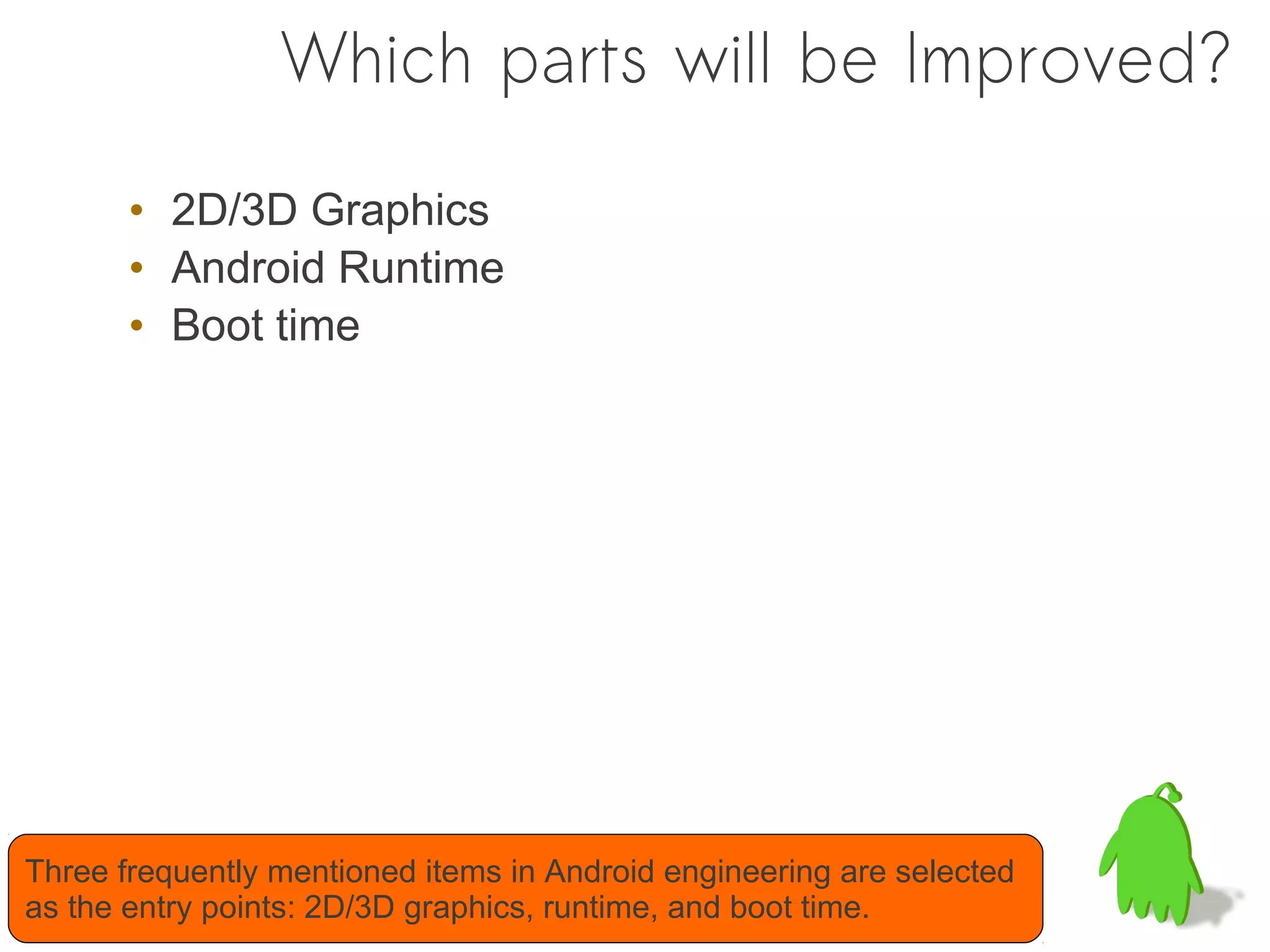 Which parts will be Improved?

• 2D/3D Graphics
• Android Runtime
• Boot time

Three frequently mentioned items in Android engineering are selected as the entry points: 2D/3D graphics, runtime, and boot time.